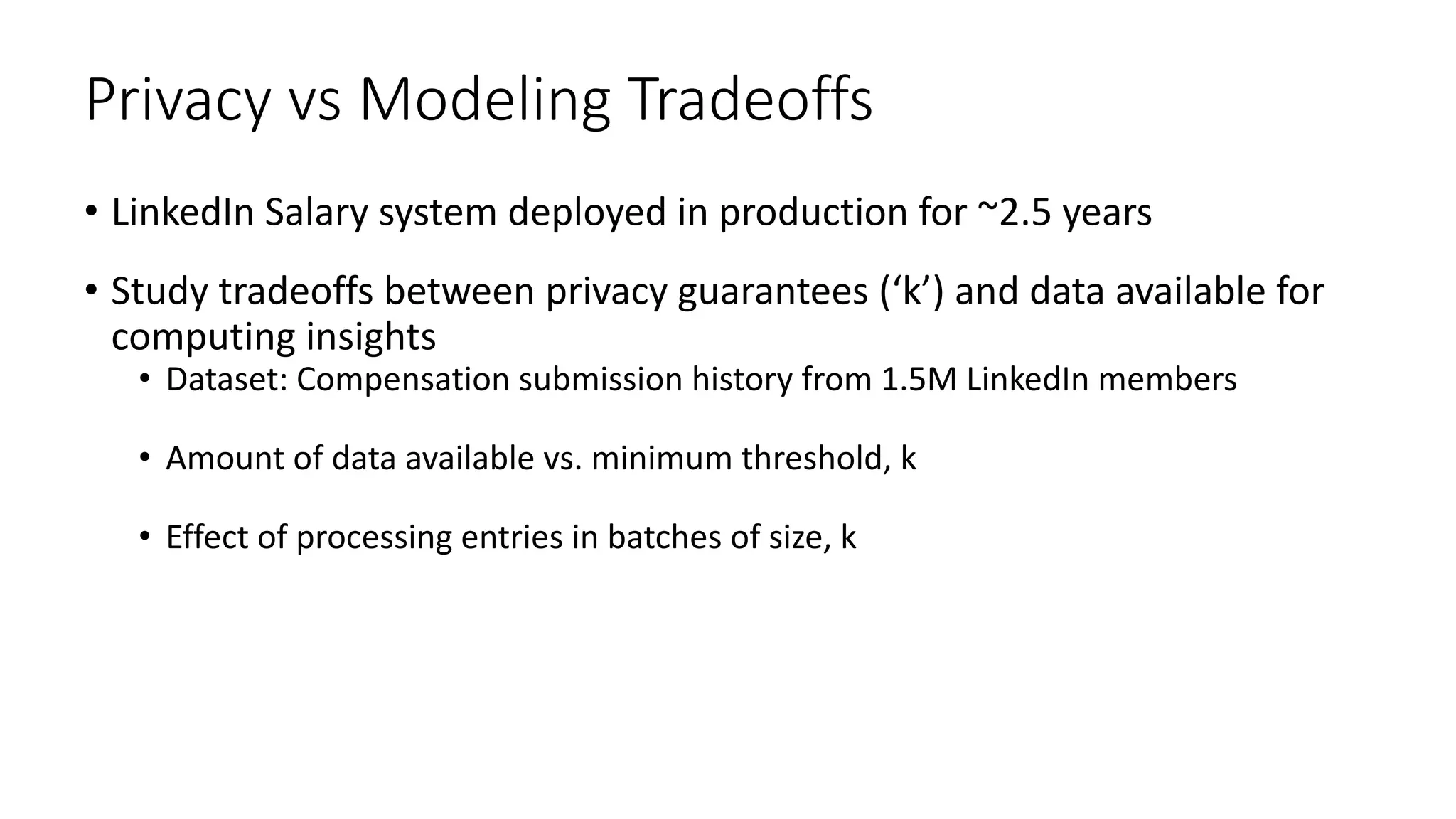 Privacy vs Modeling Tradeoffs

• LinkedIn Salary system deployed in production for ~2.5 years

• Study tradeoffs between privacy guarantees (‘k’) and data available for computing insights
  • Dataset: Compensation submission history from 1.5M LinkedIn members

  • Amount of data available vs. minimum threshold, k

  • Effect of processing entries in batches of size, k